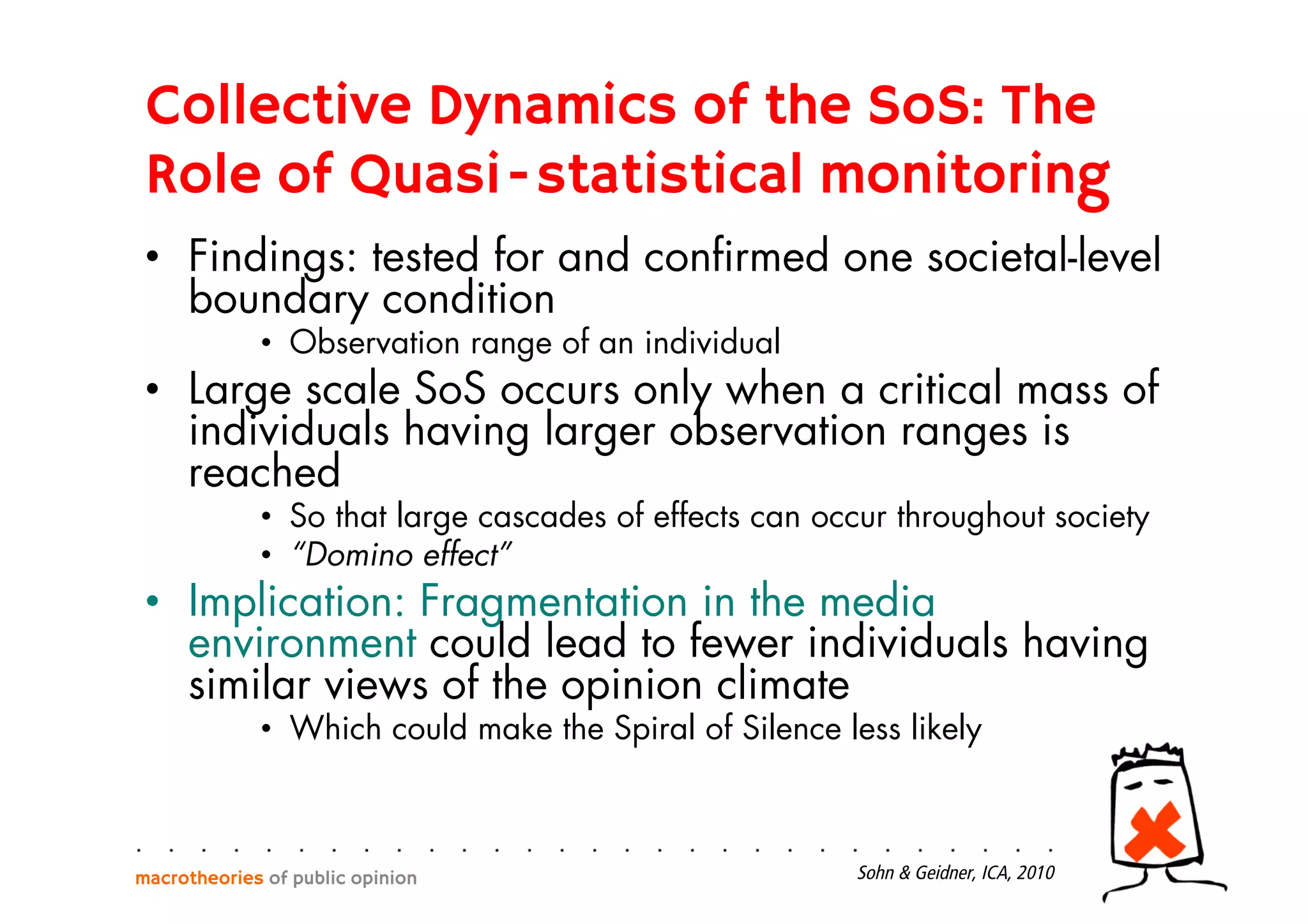 Collective Dynamics of the SoS: The Role of Quasi-statistical monitoring

• Findings: tested for and confirmed one societal-level boundary condition
 • Observation range of an individual
• Large scale SoS occurs only when a critical mass of individuals having larger observation ranges is reached
 • So that large cascades of effects can occur throughout society
 • "Domino effect"
• Implication: Fragmentation in the media environment could lead to fewer individuals having similar views of the opinion climate
 • Which could make the Spiral of Silence less likely

macrotheories of public opinion

Sohn & Geidner, ICA, 2010